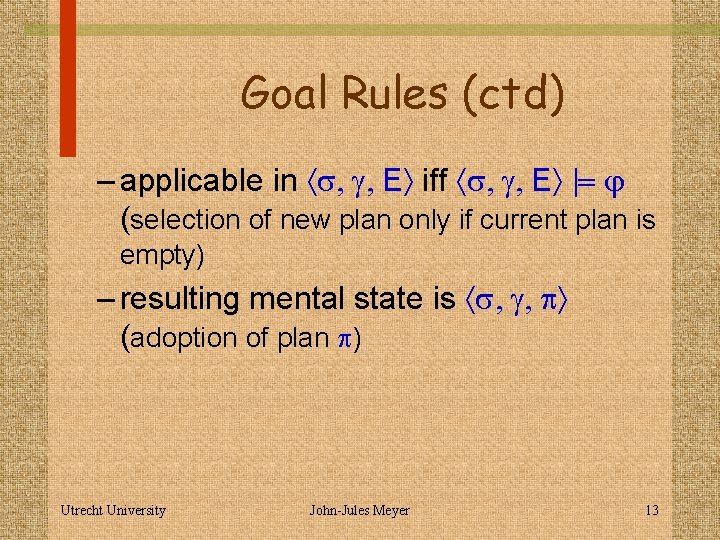 Goal Rules (ctd)

– applicable in $\langle\sigma, \gamma, E\rangle$ iff $\langle\sigma, \gamma, E\rangle \models \varphi$ (selection of new plan only if current plan is empty)

– resulting mental state is $\langle\sigma, \gamma, \pi\rangle$ (adoption of plan $\pi$)

Utrecht University

John-Jules Meyer

13